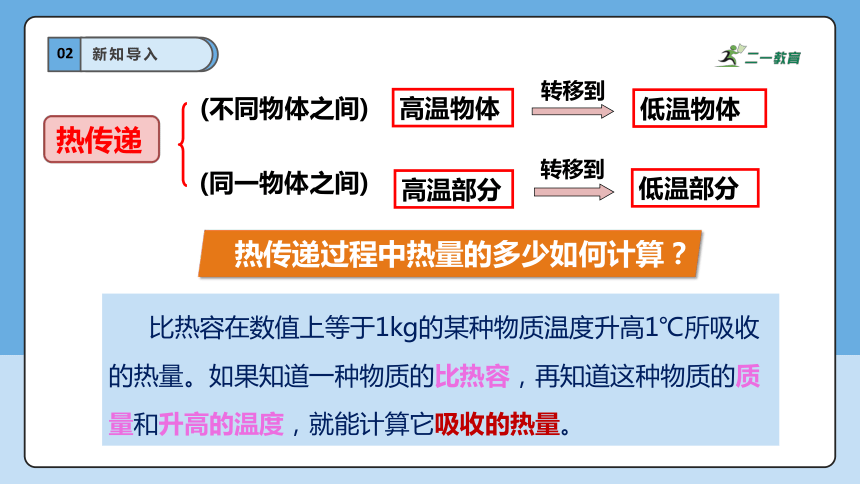 02 新知导入

二一教育

热传递

(不同物体之间) 高温物体 转移到 低温物体

(同一物体之间) 高温部分 转移到 低温部分

热传递过程中热量的多少如何计算？

比热容在数值上等于1kg的某种物质温度升高1℃所吸收的热量。如果知道一种物质的比热容，再知道这种物质的质量和升高的温度，就能计算它吸收的热量。